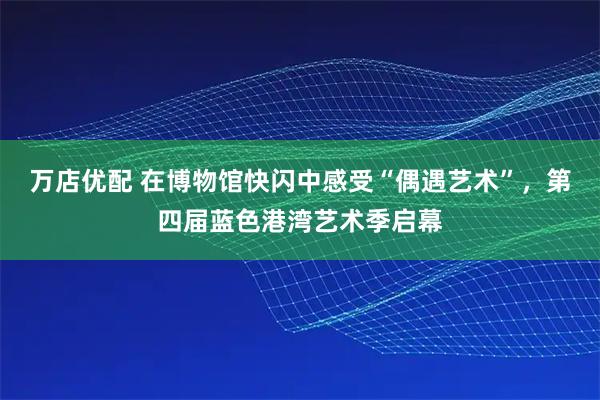 万店优配 在博物馆快闪中感受“偶遇艺术”，第四届蓝色港湾艺术季启幕